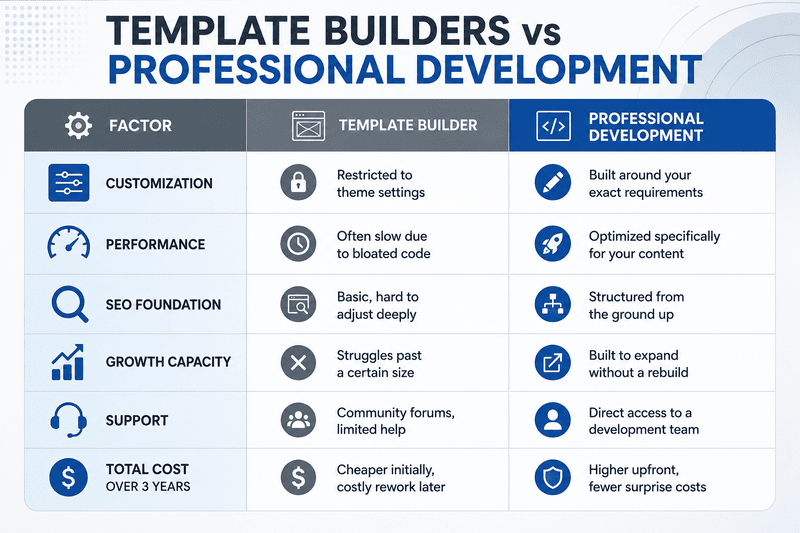 TEMPLATE BUILDERS vs PROFESSIONAL DEVELOPMENT

| FACTOR | TEMPLATE BUILDER | PROFESSIONAL DEVELOPMENT |
|---|---|---|
| CUSTOMIZATION | Restricted to theme settings | Built around your exact requirements |
| PERFORMANCE | Often slow due to bloated code | Optimized specifically for your content |
| SEO FOUNDATION | Basic, hard to adjust deeply | Structured from the ground up |
| GROWTH CAPACITY | Struggles past a certain size | Built to expand without a rebuild |
| SUPPORT | Community forums, limited help | Direct access to a development team |
| TOTAL COST OVER 3 YEARS | Cheaper initially, costly rework later | Higher upfront, fewer surprise costs |